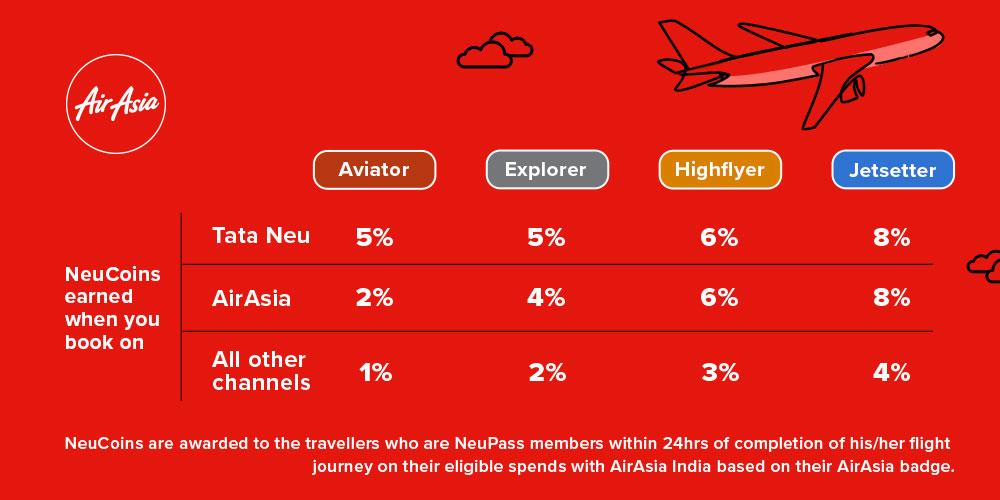 AirAsia

| NeuCoins earned when you book on | | Aviator | Explorer | Highflyer | Jetsetter |
|---|---|---|---|---|---|
| | Tata Neu | 5% | 5% | 6% | 8% |
| | AirAsia | 2% | 4% | 6% | 8% |
| | All other channels | 1% | 2% | 3% | 4% |

NeuCoins are awarded to the travellers who are NeuPass members within 24hrs of completion of his/her flight journey on their eligible spends with AirAsia India based on their AirAsia badge.